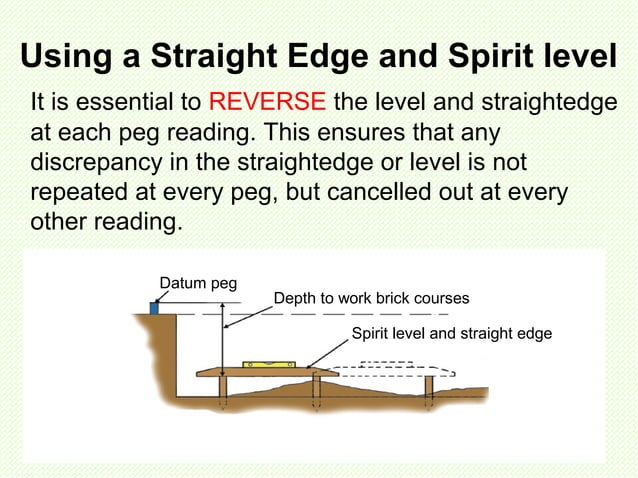 Using a Straight Edge and Spirit level

It is essential to REVERSE the level and straightedge at each peg reading. This ensures that any discrepancy in the straightedge or level is not repeated at every peg, but cancelled out at every other reading.

Datum peg

Depth to work brick courses

Spirit level and straight edge